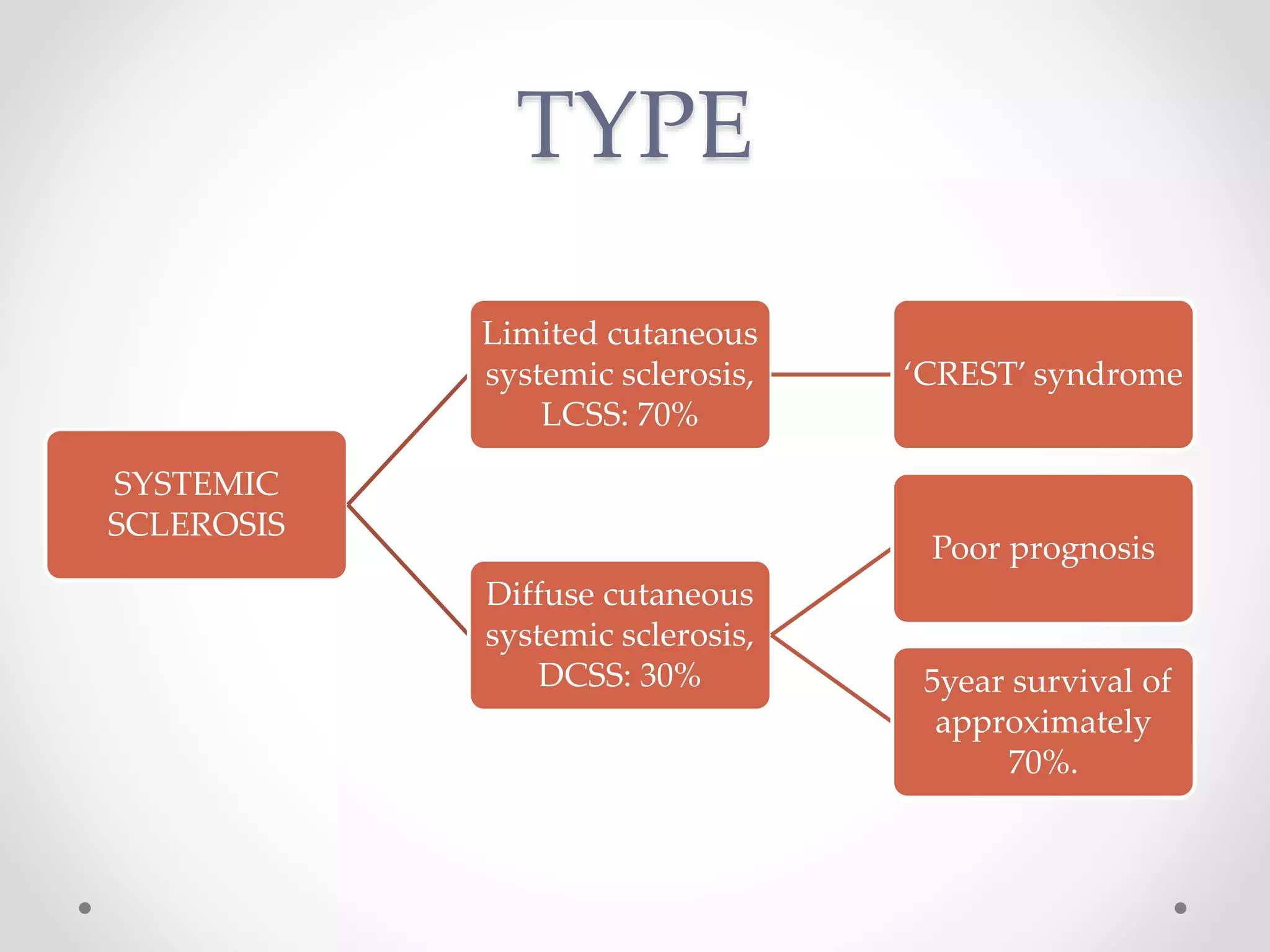 TYPE

SYSTEMIC SCLEROSIS

Limited cutaneous systemic sclerosis, LCSS: 70%

‘CREST’ syndrome

Diffuse cutaneous systemic sclerosis, DCSS: 30%

Poor prognosis

5year survival of approximately 70%.